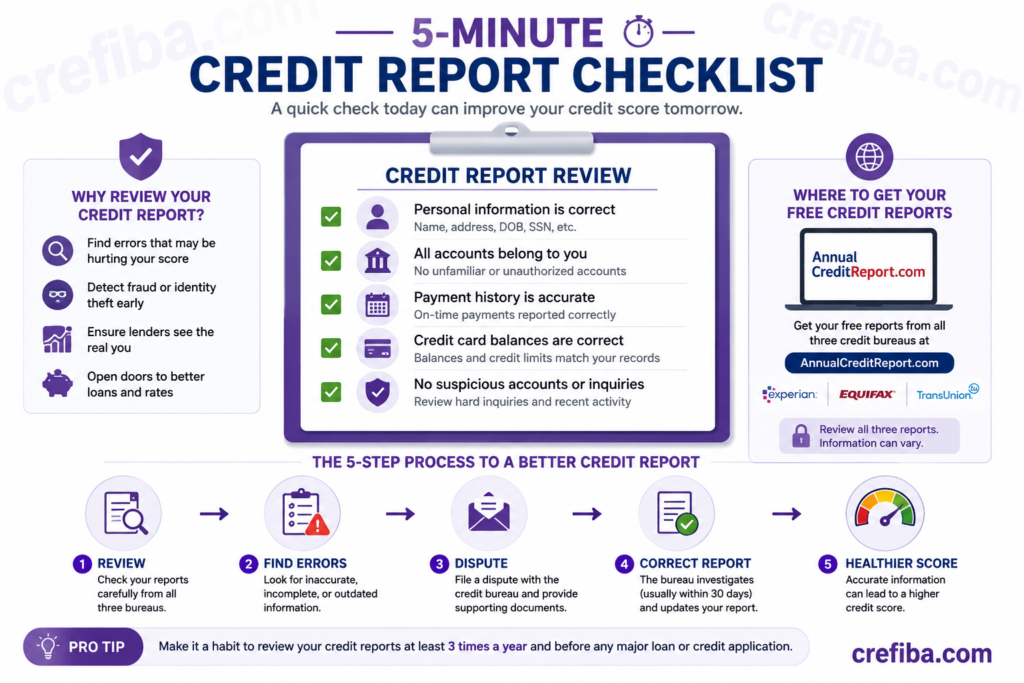 crefiba.com

crefiba.com

5-MINUTE
CREDIT REPORT CHECKLIST
A quick check today can improve your credit score tomorrow.

WHY REVIEW YOUR CREDIT REPORT?

Find errors that may be hurting your score

Detect fraud or identity theft early

Ensure lenders see the real you

Open doors to better loans and rates

CREDIT REPORT REVIEW

Personal information is correct
Name, address, DOB, SSN, etc.

All accounts belong to you
No unfamiliar or unauthorized accounts

Payment history is accurate
On-time payments reported correctly

Credit card balances are correct
Balances and credit limits match your records

No suspicious accounts or inquiries
Review hard inquiries and recent activity

WHERE TO GET YOUR FREE CREDIT REPORTS

Annual CreditReport.com

Get your free reports from all three credit bureaus at

AnnualCreditReport.com

experian. EQUIFAX TransUnion.

Review all three reports. Information can vary.

THE 5-STEP PROCESS TO A BETTER CREDIT REPORT

1 REVIEW
Check your reports carefully from all three bureaus.

2 FIND ERRORS
Look for inaccurate, incomplete, or outdated information.

3 DISPUTE
File a dispute with the credit bureau and provide supporting documents.

4 CORRECT REPORT
The bureau investigates (usually within 30 days) and updates your report.

5 HEALTHIER SCORE
Accurate information can lead to a higher credit score.

PRO TIP
Make it a habit to review your credit reports at least 3 times a year and before any major loan or credit application.

crefiba.com